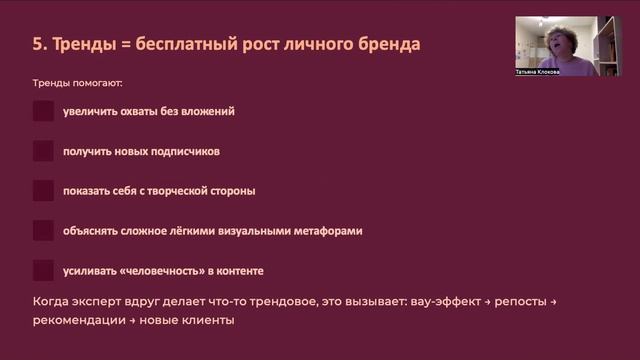 5. Тренды = бесплатный рост личного бренда

Татьяна Клокова

Тренды помогают:

увеличить охваты без вложений

получить новых подписчиков

показать себя с творческой стороны

объяснять сложное лёгкими визуальными метафорами

усиливать «человечность» в контенте

Когда эксперт вдруг делает что-то трендовое, это вызывает: вау-эффект → репосты → рекомендации → новые клиенты